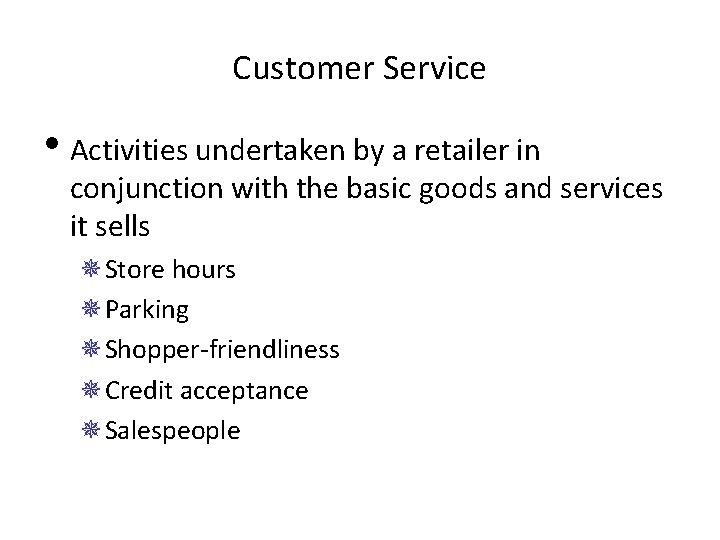 Customer Service

• Activities undertaken by a retailer in conjunction with the basic goods and services it sells

❋ Store hours
❋ Parking
❋ Shopper-friendliness
❋ Credit acceptance
❋ Salespeople